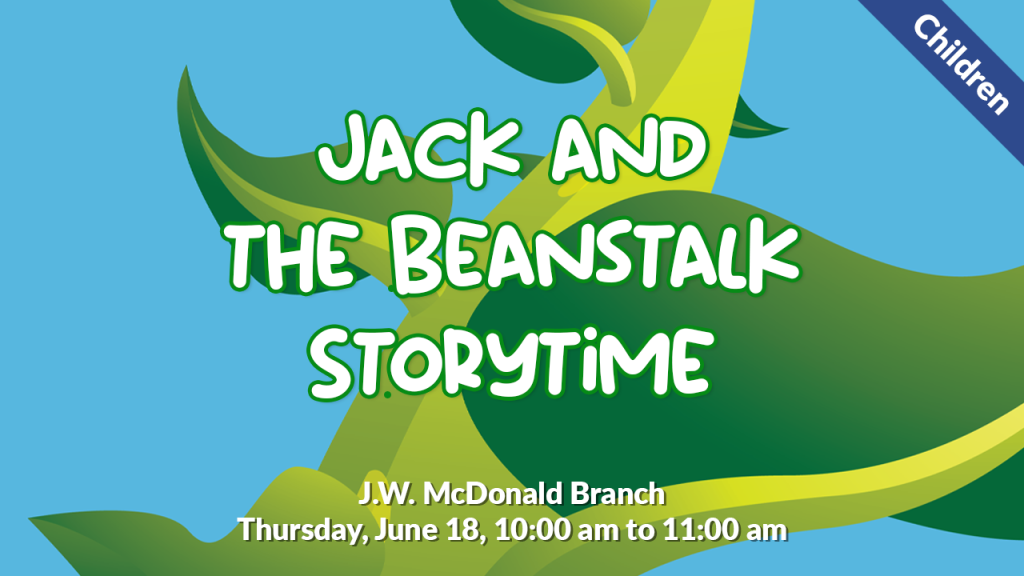 Children

JACK AND THE BEANSTALK STORYTIME

J.W. McDonald Branch
Thursday, June 18, 10:00 am to 11:00 am